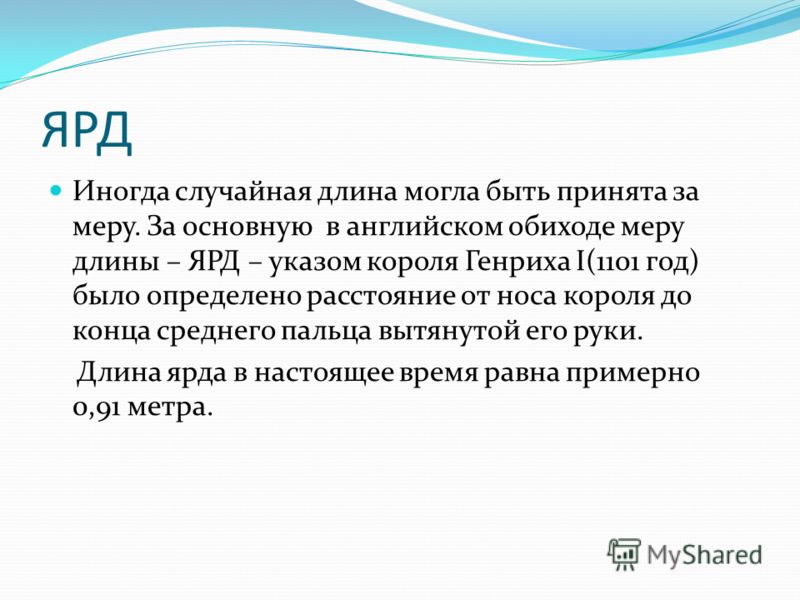 ЯРД

Иногда случайная длина могла быть принята за меру. За основную в английском обиходе меру длины – ЯРД – указом короля Генриха I(1101 год) было определено расстояние от носа короля до конца среднего пальца вытянутой его руки.

Длина ярда в настоящее время равна примерно 0,91 метра.

MyShared